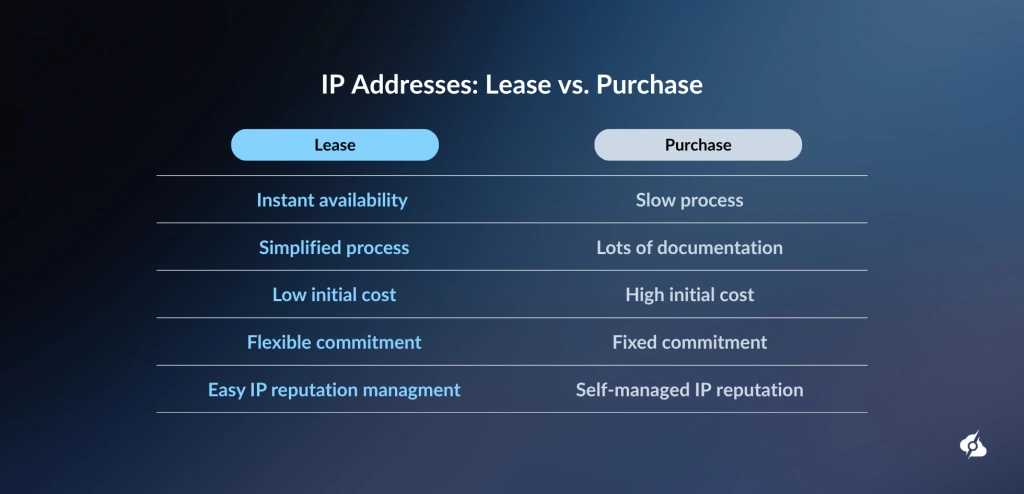 IP Addresses: Lease vs. Purchase

| Lease | Purchase |
|---|---|
| Instant availability | Slow process |
| Simplified process | Lots of documentation |
| Low initial cost | High initial cost |
| Flexible commitment | Fixed commitment |
| Easy IP reputation managment | Self-managed IP reputation |